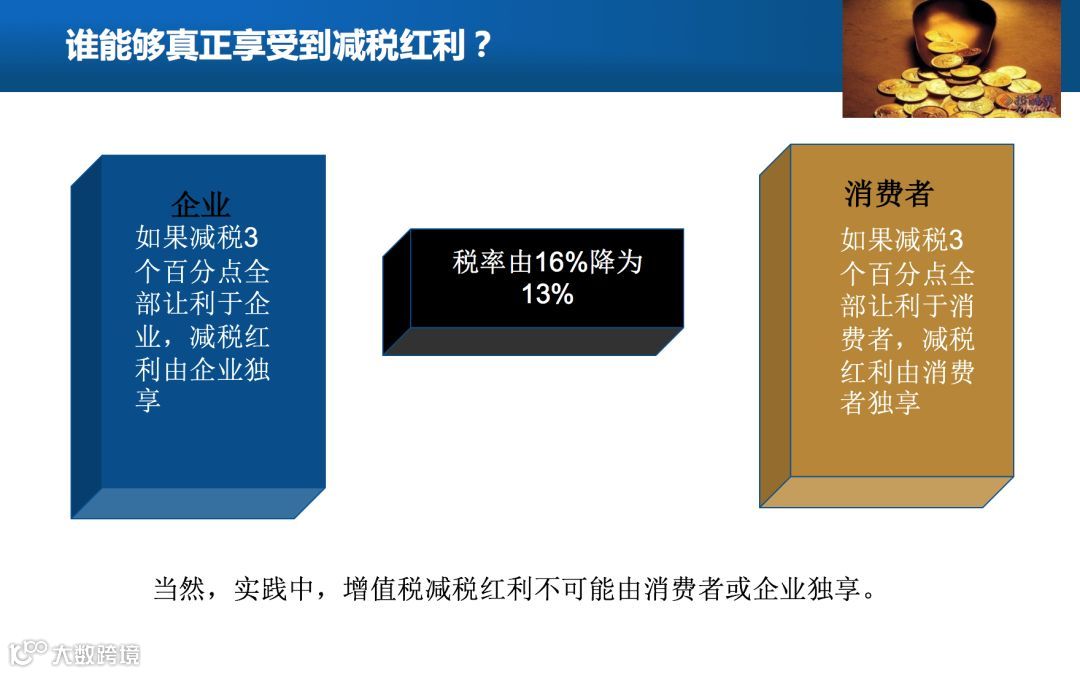 谁能够真正享受到减税红利？

企业
如果减税3个百分点全部让利于企业，减税红利由企业独享

税率由16%降为13%

消费者
如果减税3个百分点全部让利于消费者，减税红利由消费者独享

当然，实践中，增值税减税红利不可能由消费者或企业独享。

大数跨境